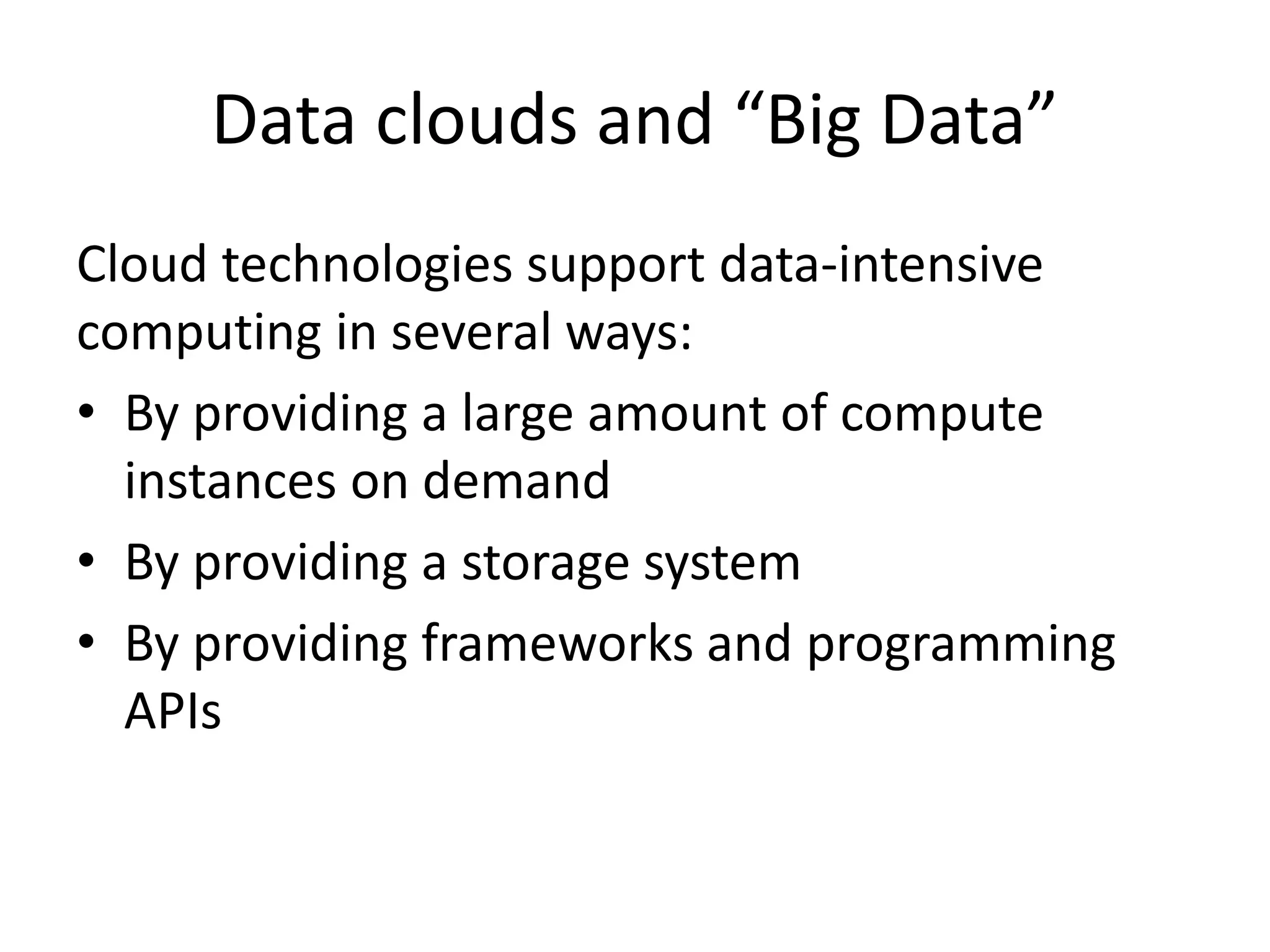 Data clouds and “Big Data”

Cloud technologies support data-intensive computing in several ways:

• By providing a large amount of compute instances on demand
• By providing a storage system
• By providing frameworks and programming APIs